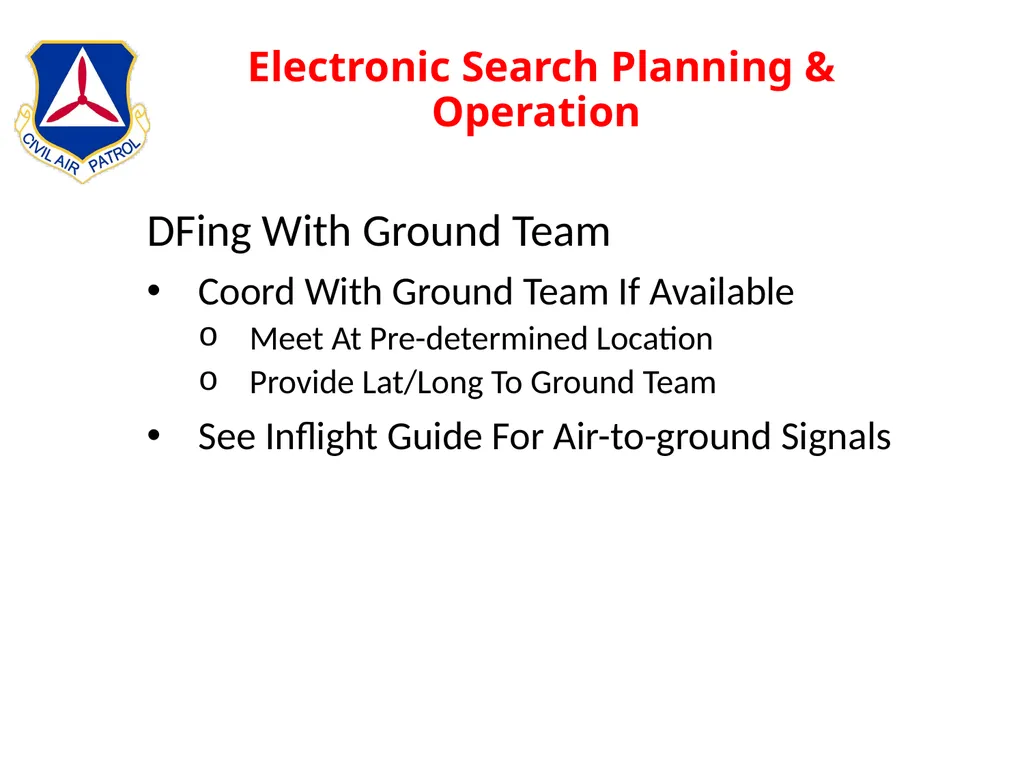 CIVIL AIR PATROL

Electronic Search Planning & Operation

DFing With Ground Team

• Coord With Ground Team If Available
  o Meet At Pre-determined Location
  o Provide Lat/Long To Ground Team
• See Inflight Guide For Air-to-ground Signals